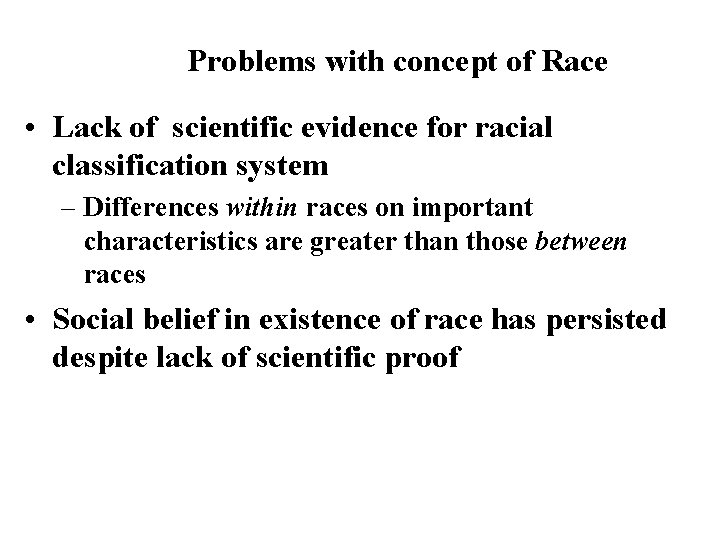 Problems with concept of Race

• Lack of scientific evidence for racial classification system
– Differences within races on important characteristics are greater than those between races

• Social belief in existence of race has persisted despite lack of scientific proof